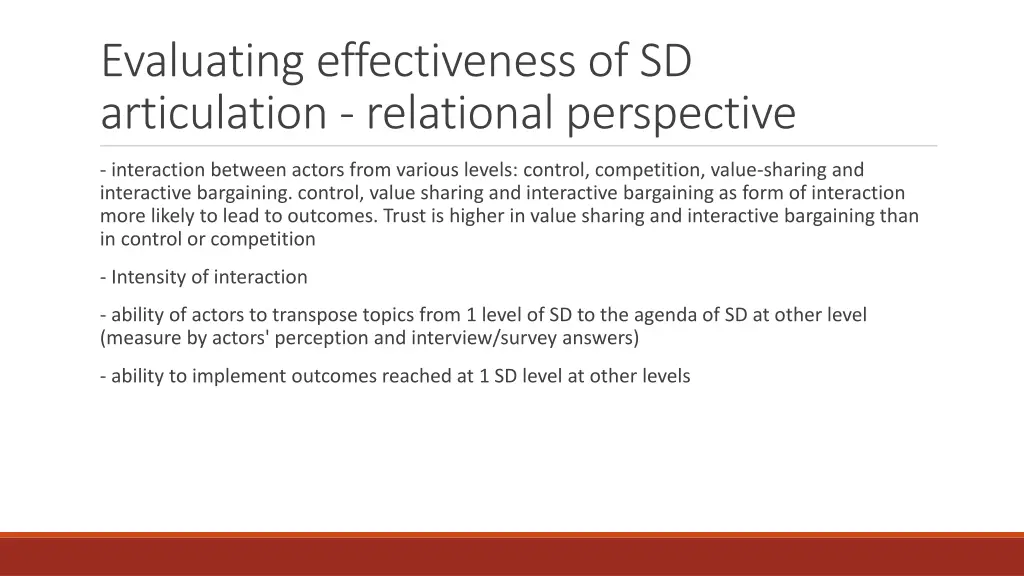 Evaluating effectiveness of SD articulation - relational perspective

- interaction between actors from various levels: control, competition, value-sharing and interactive bargaining. control, value sharing and interactive bargaining as form of interaction more likely to lead to outcomes. Trust is higher in value sharing and interactive bargaining than in control or competition

- Intensity of interaction

- ability of actors to transpose topics from 1 level of SD to the agenda of SD at other level (measure by actors' perception and interview/survey answers)

- ability to implement outcomes reached at 1 SD level at other levels